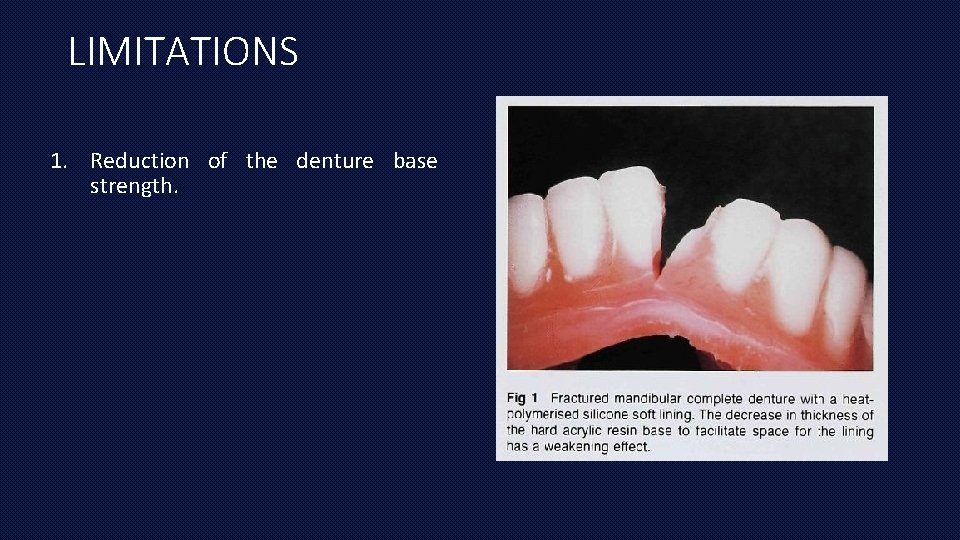 LIMITATIONS

1. Reduction of the denture base strength.

Fig 1 Fractured mandibular complete denture with a heat-polymerised silicone soft lining. The decrease in thickness of the hard acrylic resin base to facilitate space for the lining has a weakening effect.